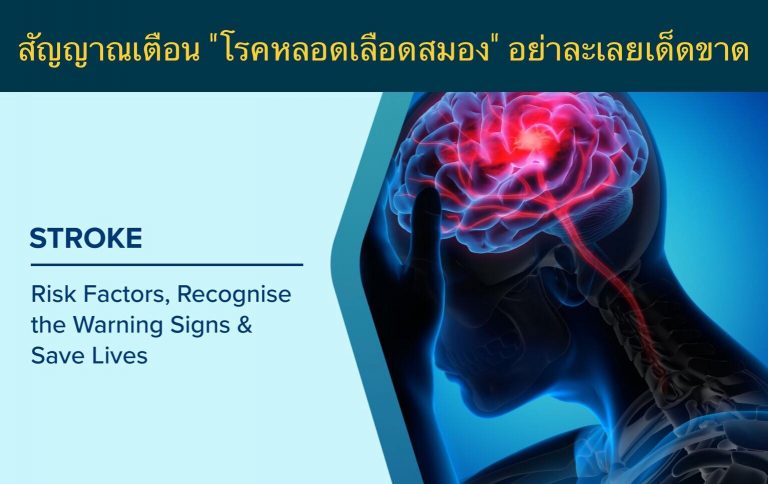 สัญญาณเตือน "โรคหลอดเลือดสมอง" อย่าละเลยเด็ดขาด

STROKE

Risk Factors, Recognise the Warning Signs & Save Lives